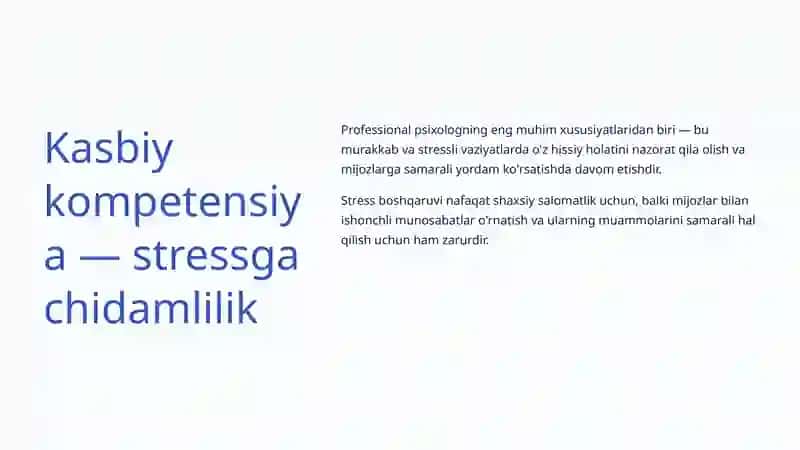 Kasbiy kompetensiya — stressga chidamlilik

Professional psixologning eng muhim xususiyatlaridan biri — bu murakkab va stressli vaziyatlarda o'z hissiy holatini nazorat qila olish va mijozlarga samarali yordam ko'rsatishda davom etishdir.

Stress boshqaruvi nafaqat shaxsiy salomatlik uchun, balki mijozlar bilan ishonchli munosabatlar o'rnatish va ularning muammolarini samarali hal qilish uchun ham zarurdir.